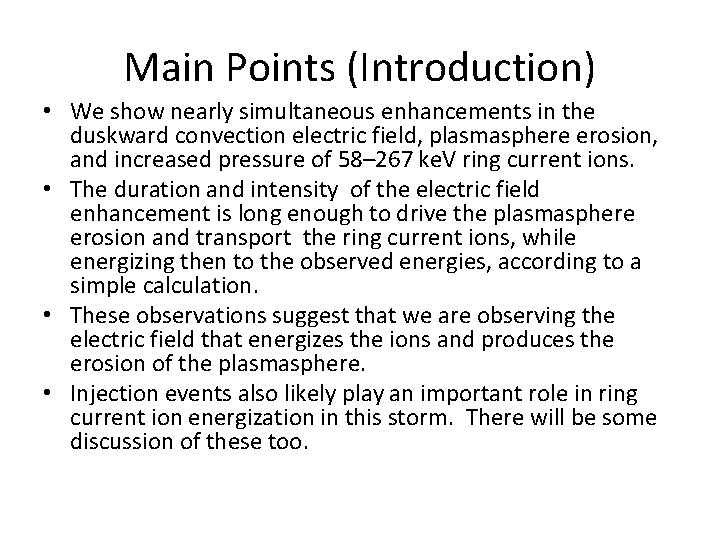 Main Points (Introduction)

• We show nearly simultaneous enhancements in the duskward convection electric field, plasmasphere erosion, and increased pressure of 58–267 keV ring current ions.

• The duration and intensity of the electric field enhancement is long enough to drive the plasmasphere erosion and transport the ring current ions, while energizing then to the observed energies, according to a simple calculation.

• These observations suggest that we are observing the electric field that energizes the ions and produces the erosion of the plasmasphere.

• Injection events also likely play an important role in ring current ion energization in this storm. There will be some discussion of these too.